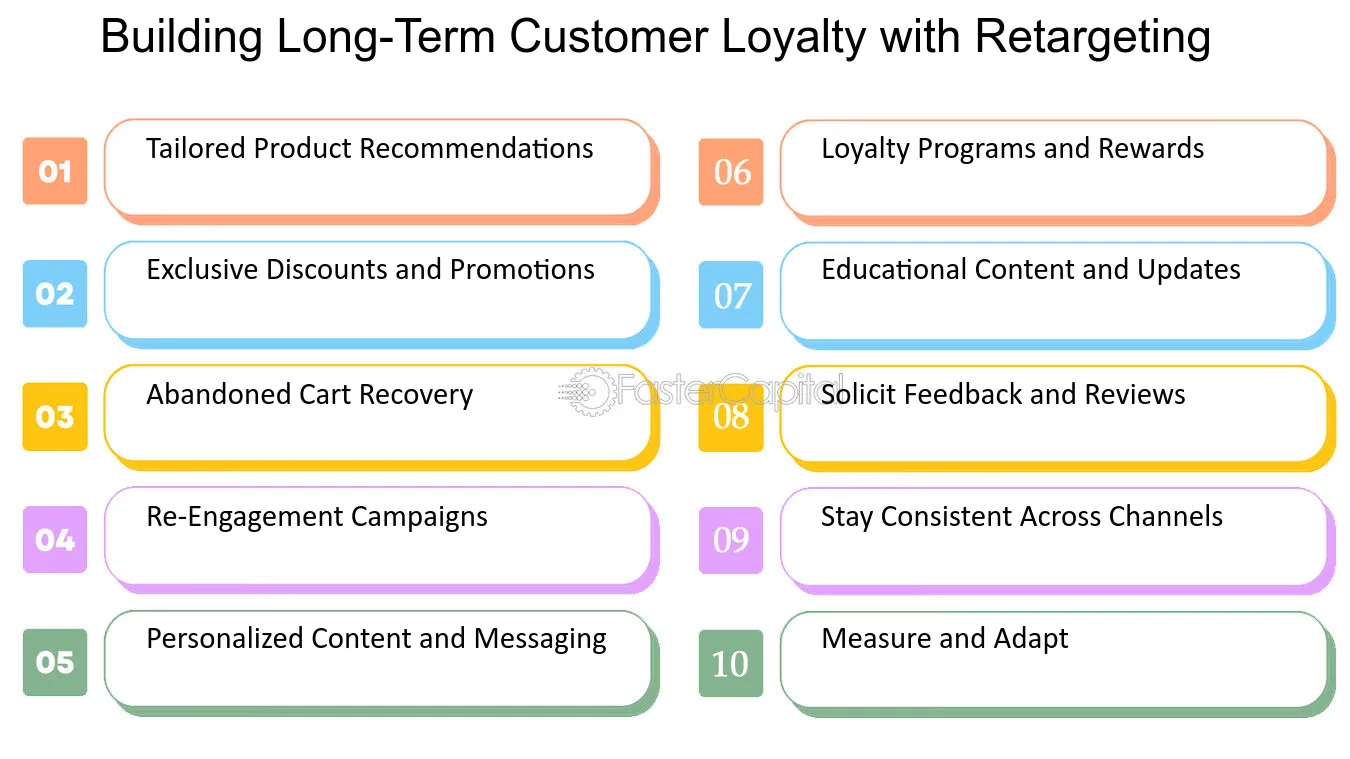 Building Long-Term Customer Loyalty with Retargeting

01
Tailored Product Recommendations

02
Exclusive Discounts and Promotions

03
Abandoned Cart Recovery

04
Re-Engagement Campaigns

05
Personalized Content and Messaging

06
Loyalty Programs and Rewards

07
Educational Content and Updates

08
Solicit Feedback and Reviews

09
Stay Consistent Across Channels

10
Measure and Adapt

FasterCapital